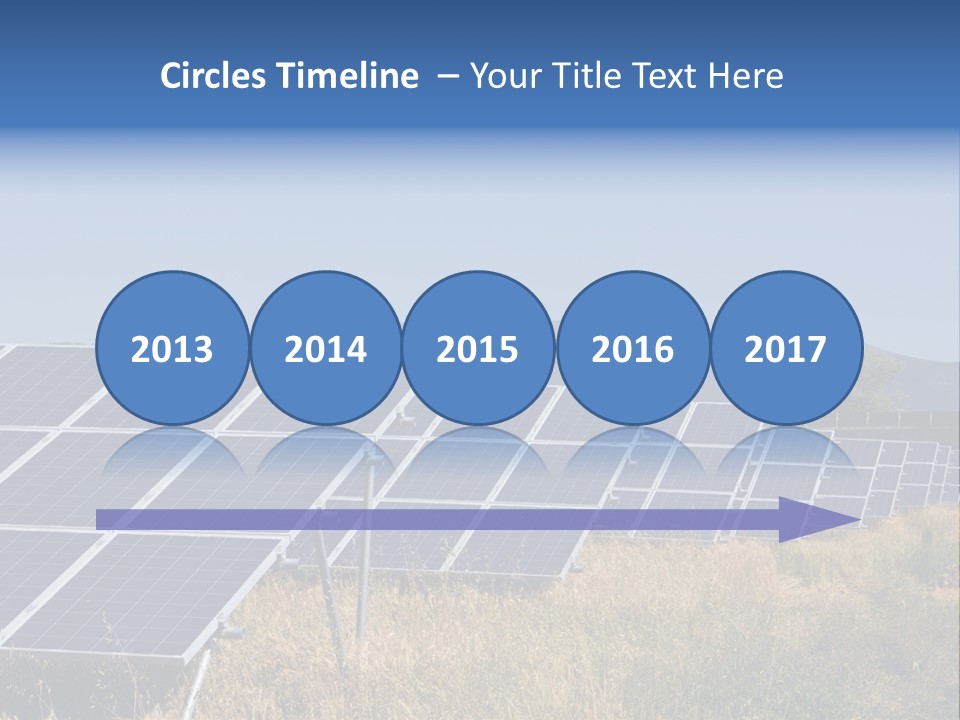 Circles Timeline – Your Title Text Here

2013

2014

2015

2016

2017